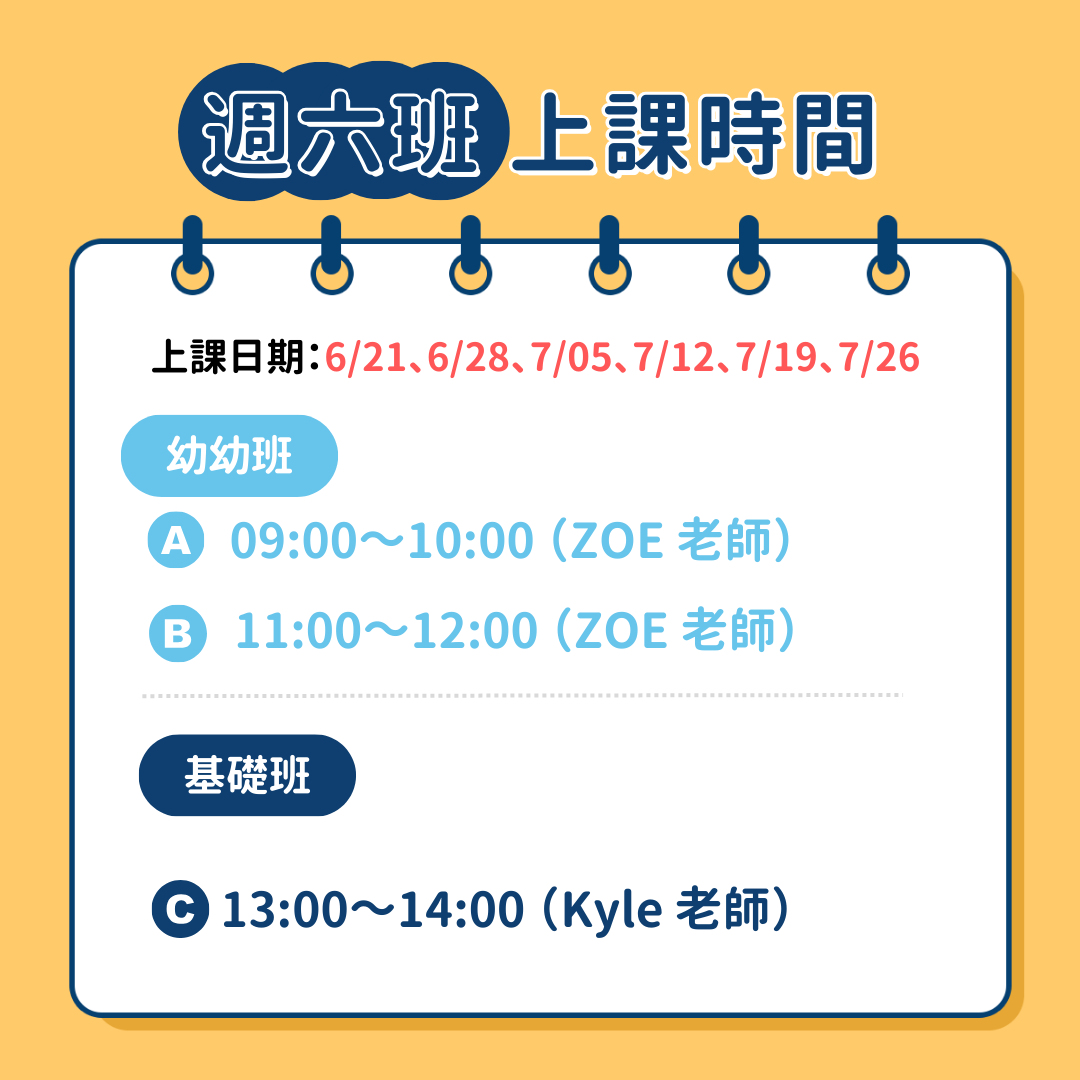 週六班 上課時間

上課日期：6/21、6/28、7/05、7/12、7/19、7/26

幼幼班

A 09:00～10:00（ZOE 老師）

B 11:00～12:00（ZOE 老師）

基礎班

C 13:00～14:00（Kyle 老師）